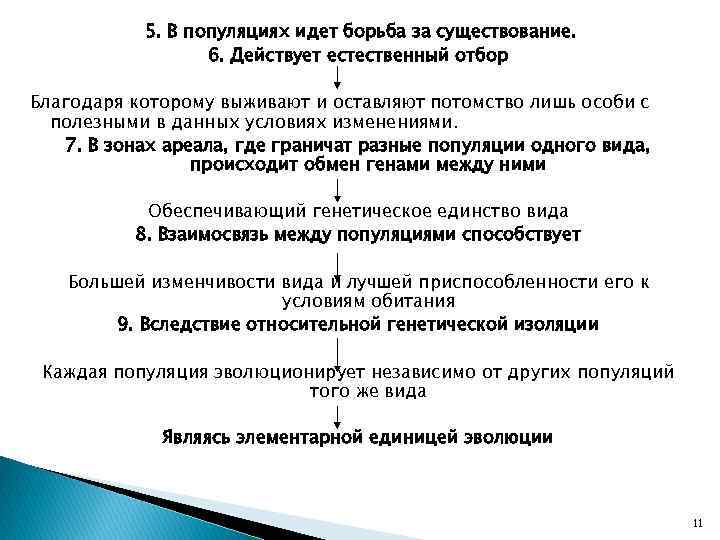 5. В популяциях идет борьба за существование.
6. Действует естественный отбор

Благодаря которому выживают и оставляют потомство лишь особи с полезными в данных условиях изменениями.

7. В зонах ареала, где граничат разные популяции одного вида, происходит обмен генами между ними

Обеспечивающий генетическое единство вида

8. Взаимосвязь между популяциями способствует

Большей изменчивости вида и лучшей приспособленности его к условиям обитания

9. Вследствие относительной генетической изоляции

Каждая популяция эволюционирует независимо от других популяций того же вида

Являясь элементарной единицей эволюции

11